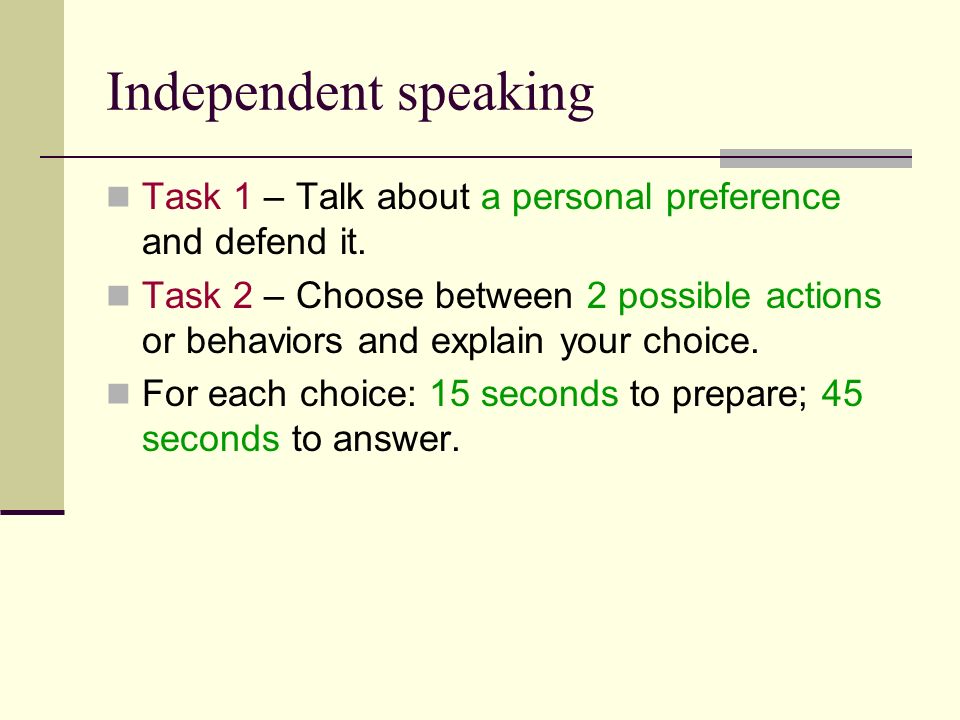 Independent speaking

Task 1 – Talk about a personal preference and defend it.

Task 2 – Choose between 2 possible actions or behaviors and explain your choice.

For each choice: 15 seconds to prepare; 45 seconds to answer.